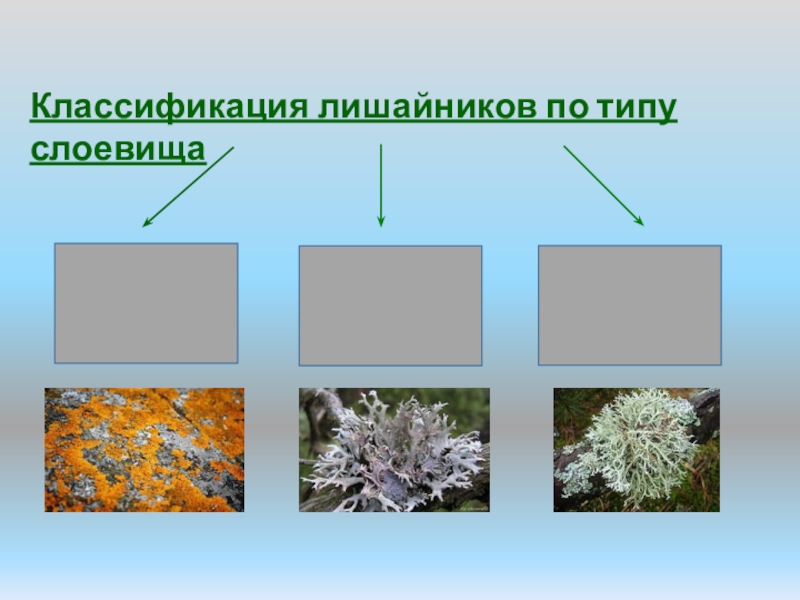 Классификация лишайников по типу слоевища